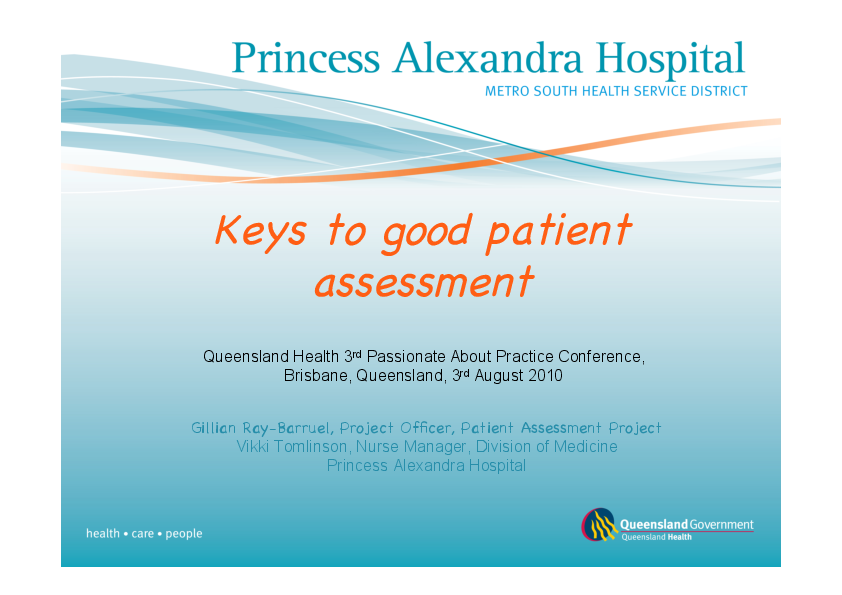 Princess Alexandra Hospital
METRO SOUTH HEALTH SERVICE DISTRICT

Keys to good patient assessment

Queensland Health 3rd Passionate About Practice Conference, Brisbane, Queensland, 3rd August 2010

Gillian Ray-Barruel, Project Officer, Patient Assessment Project
Vikki Tomlinson, Nurse Manager, Division of Medicine
Princess Alexandra Hospital

health • care • people

Queensland Government
Queensland Health